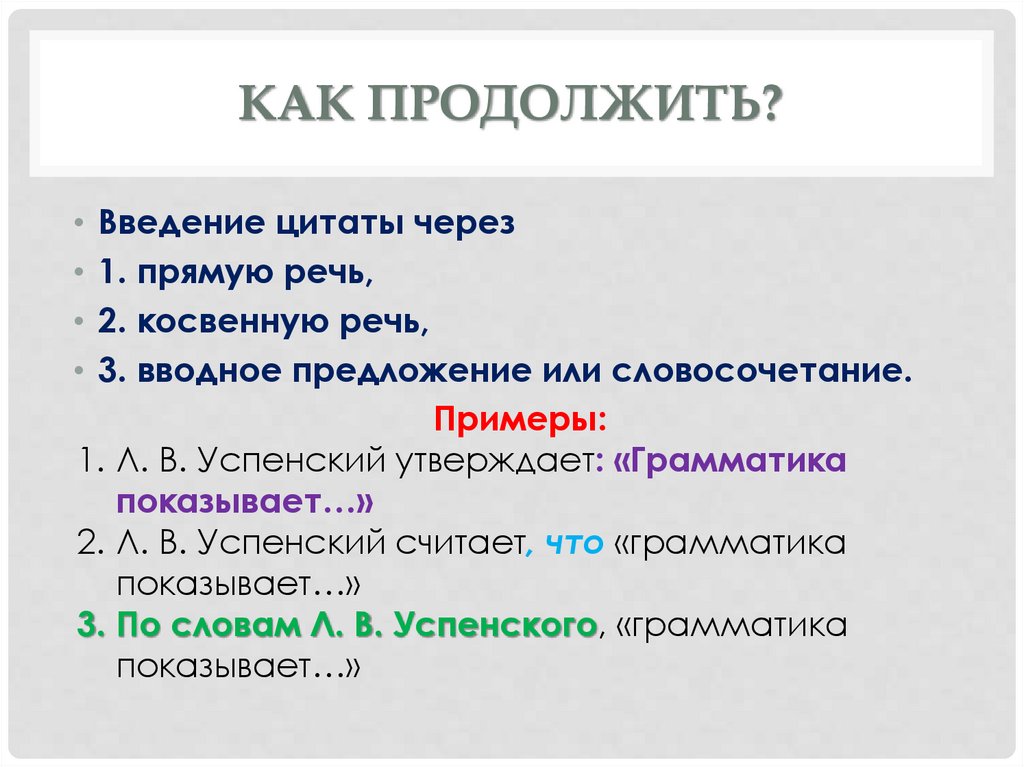 КАК ПРОДОЛЖИТЬ?

• Введение цитаты через
• 1. прямую речь,
• 2. косвенную речь,
• 3. вводное предложение или словосочетание.

Примеры:
1. Л. В. Успенский утверждает: «Грамматика показывает…»
2. Л. В. Успенский считает, что «грамматика показывает…»
3. По словам Л. В. Успенского, «грамматика показывает…»